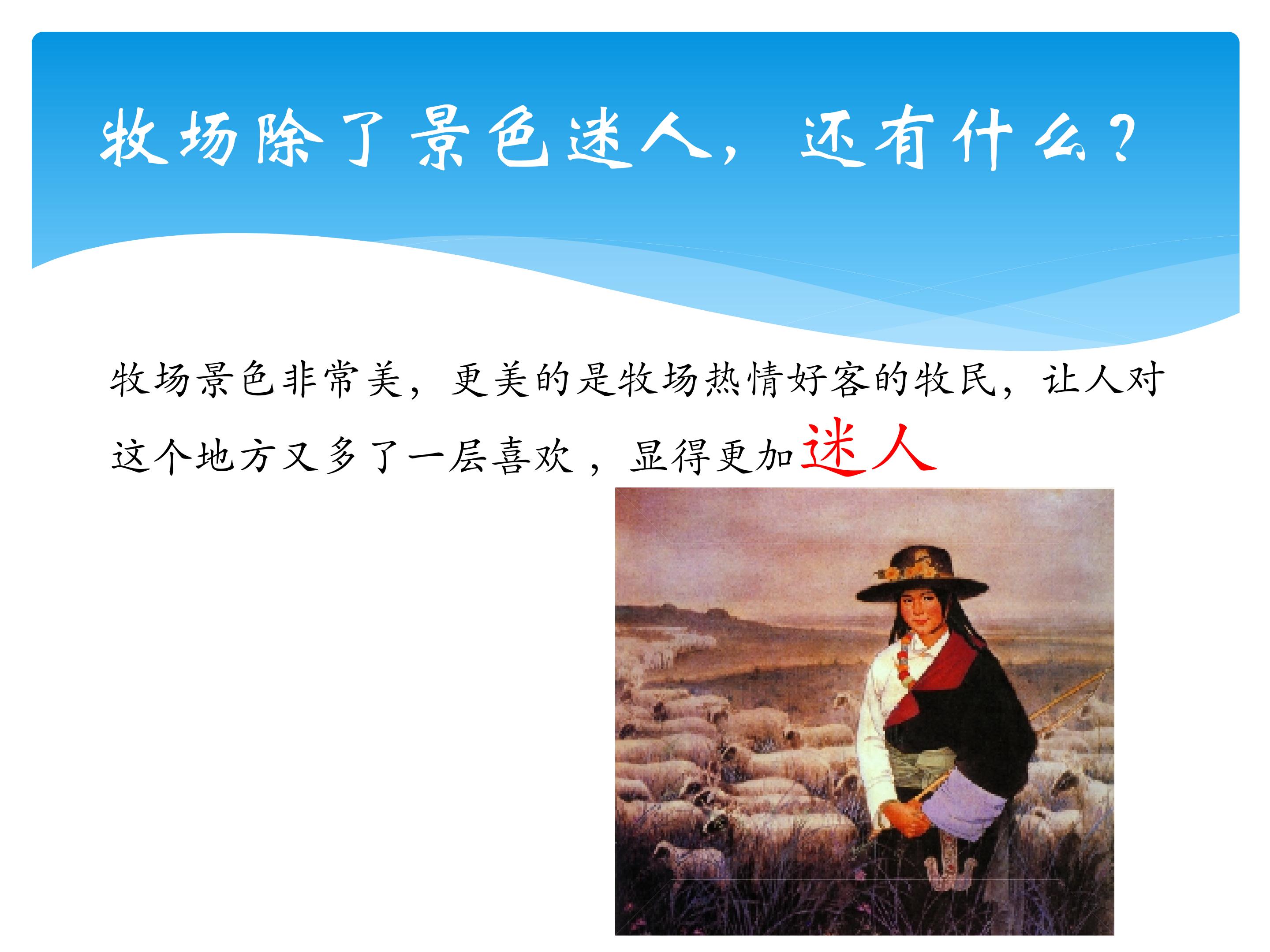 牧场除了景色迷人，还有什么？

牧场景色非常美，更美的是牧场热情好客的牧民，让人对这个地方又多了一层喜欢，显得更加迷人